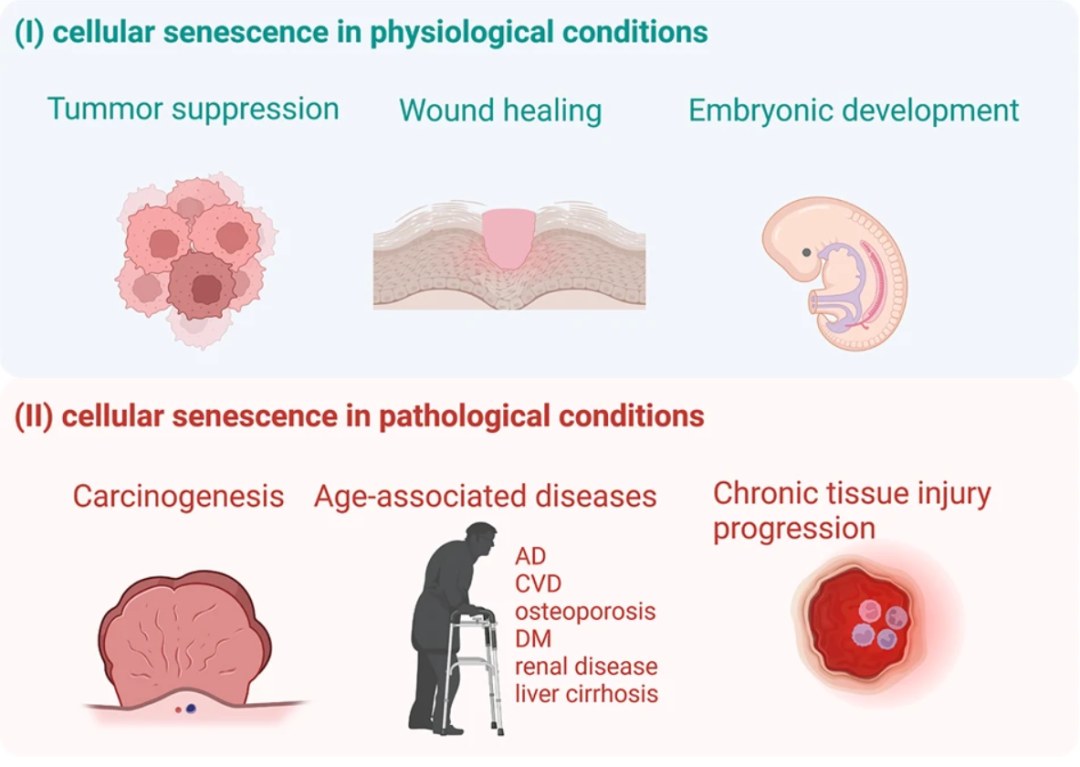 (I) cellular senescence in physiological conditions

Tummor suppression

Wound healing

Embryonic development

(II) cellular senescence in pathological conditions

Carcinogenesis

Age-associated diseases

AD
CVD
osteoporosis
DM
renal disease
liver cirrhosis

Chronic tissue injury progression